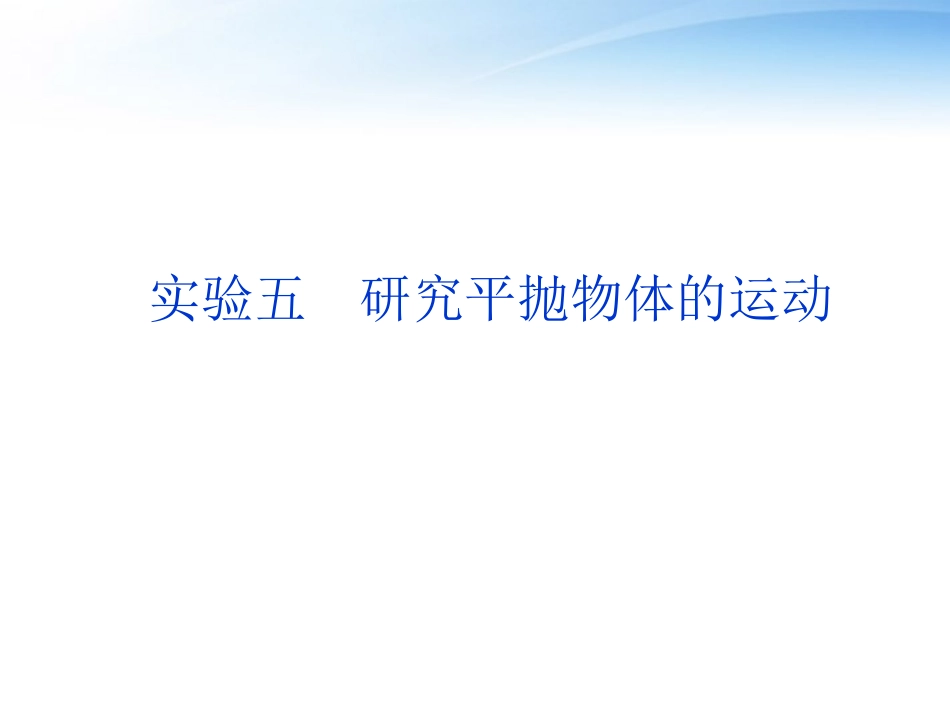 实验五　研究平抛物体的运动